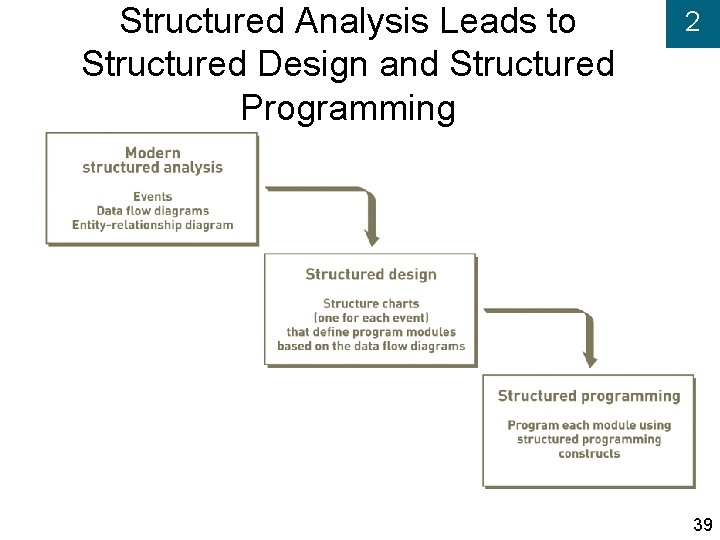 Structured Analysis Leads to Structured Design and Structured Programming

2

Modern structured analysis

Events
Data flow diagrams
Entity-relationship diagram

Structured design

Structure charts
(one for each event)
that define program modules
based on the data flow diagrams

Structured programming

Program each module using
structured programming
constructs

39